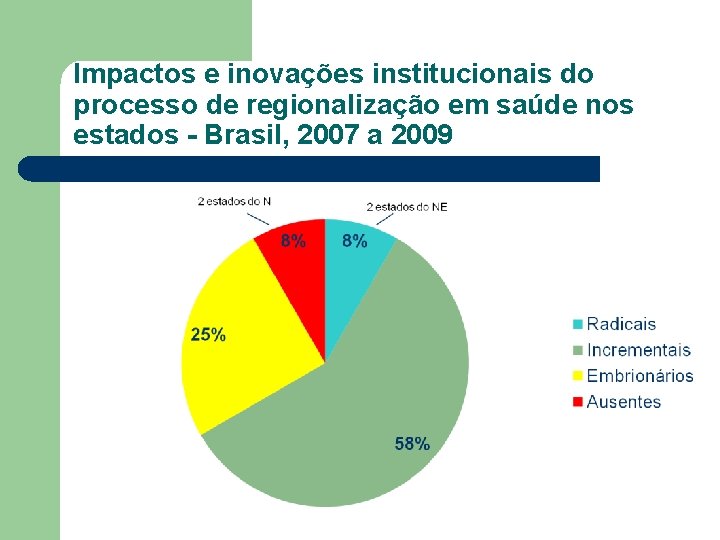 Impactos e inovações institucionais do processo de regionalização em saúde nos estados - Brasil, 2007 a 2009

2 estados do N

2 estados do NE

8%

8%

25%

58%

Radicais
Incrementais
Embrionários
Ausentes